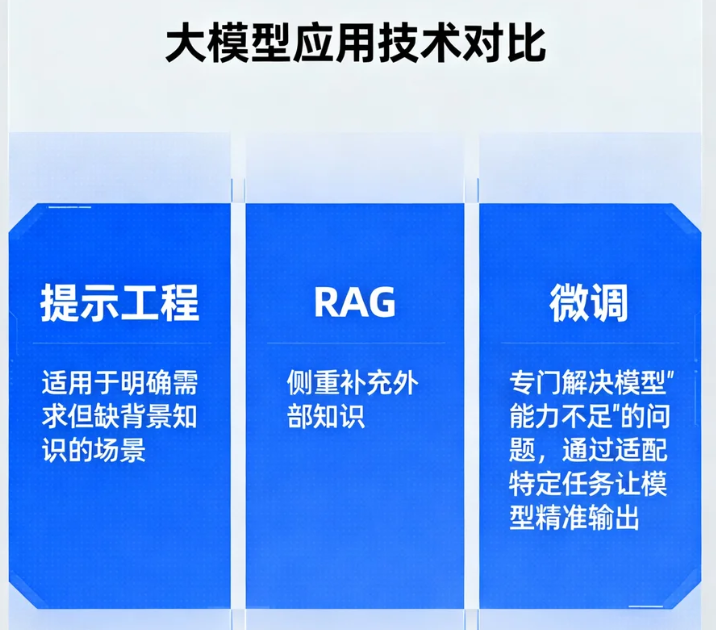 大模型应用技术对比

提示工程

适用于明确需求但缺背景知识的场景

RAG

侧重补充外部知识

微调

专门解决模型"能力不足"的问题，通过适配特定任务让模型精准输出